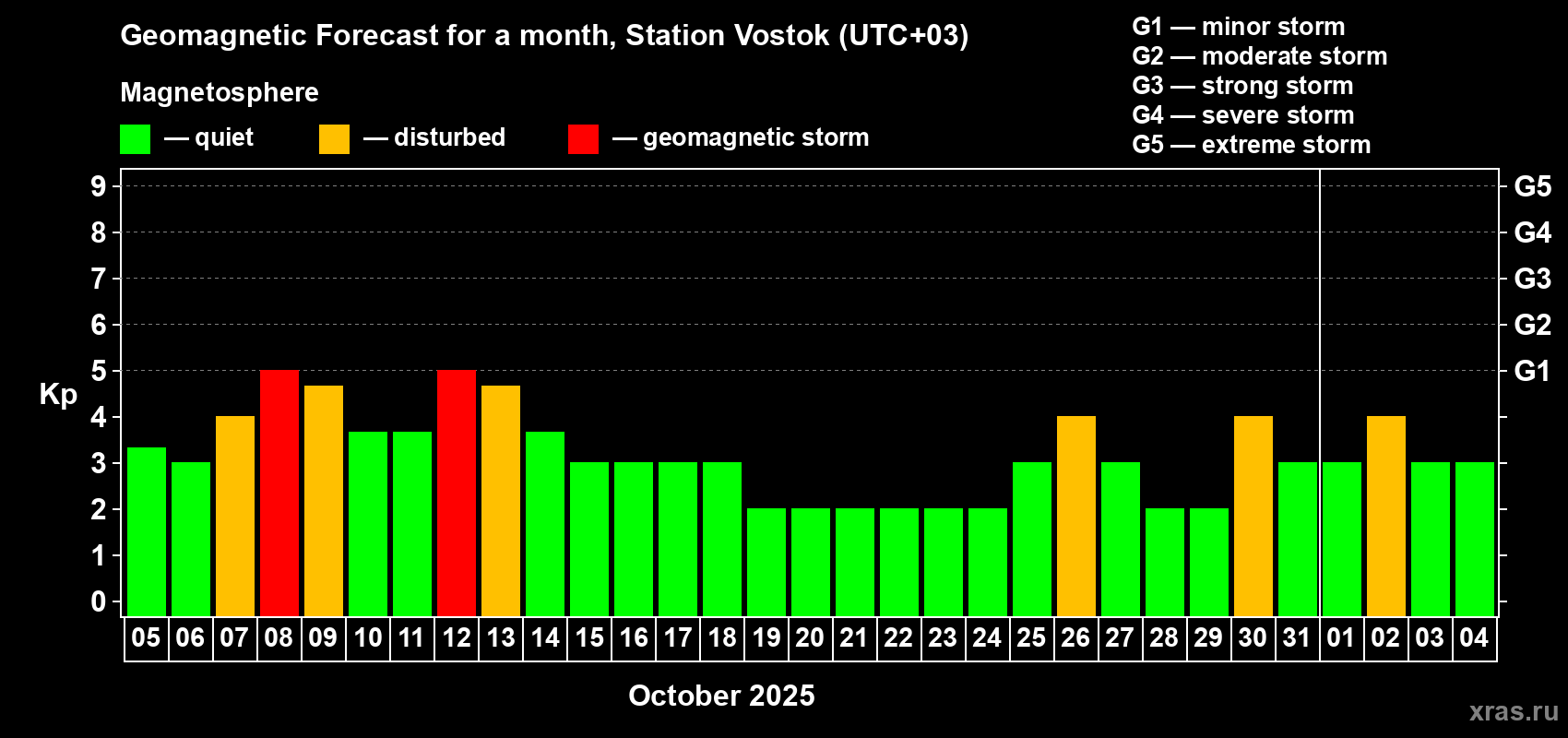 Geomagnetic Forecast for a month, Station Vostok (UTC+03)

Magnetosphere

— quiet — disturbed — geomagnetic storm

G1 — minor storm
G2 — moderate storm
G3 — strong storm
G4 — severe storm
G5 — extreme storm

Kp

9
8
7
6
5
4
3
2
1
0

G5
G4
G3
G2
G1

05 06 07 08 09 10 11 12 13 14 15 16 17 18 19 20 21 22 23 24 25 26 27 28 29 30 31 01 02 03 04

October 2025

xras.ru